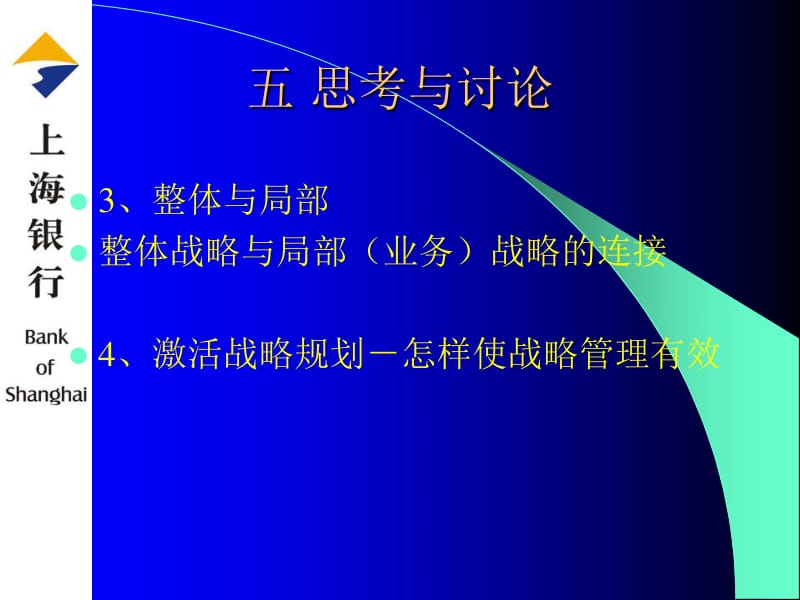 上海银行

Bank of Shanghai

五 思考与讨论

3、整体与局部

整体战略与局部（业务）战略的连接

4、激活战略规划－怎样使战略管理有效